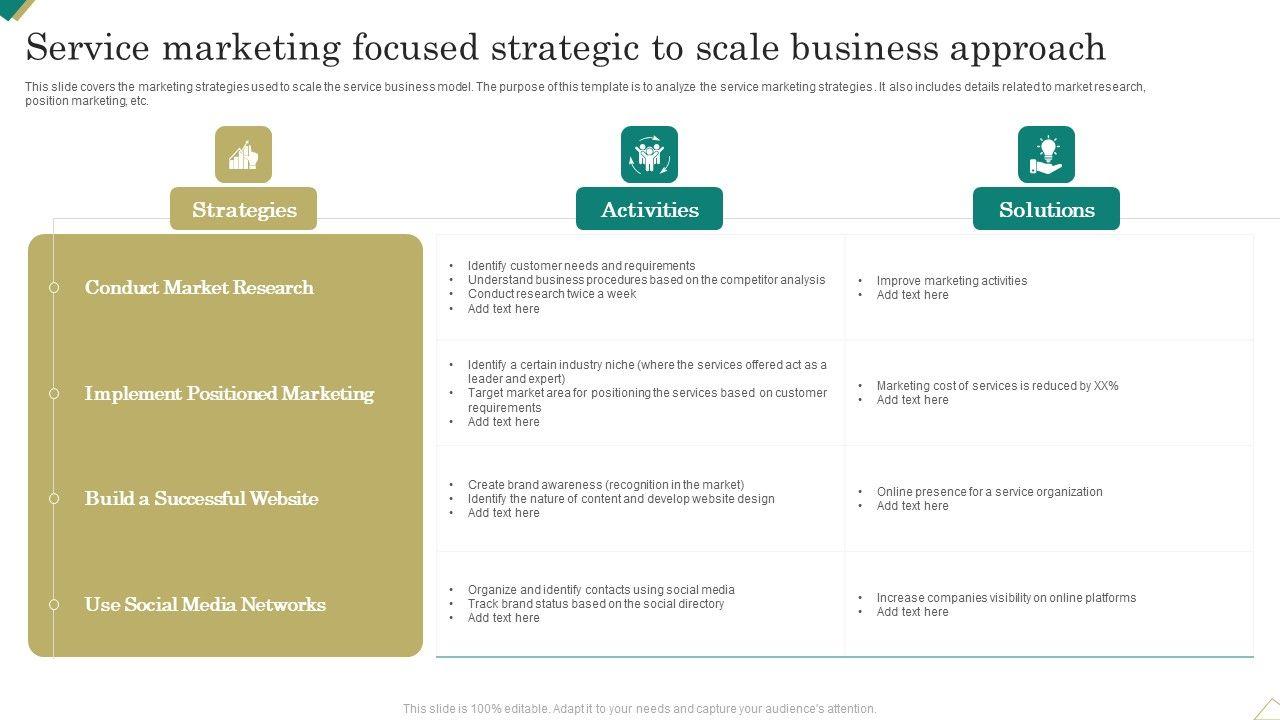 Service marketing focused strategic to scale business approach

This slide covers the marketing strategies used to scale the service business model. The purpose of this template is to analyze the service marketing strategies. It also includes details related to market research, position marketing, etc.

| Strategies | Activities | Solutions |
|---|---|---|
| Conduct Market Research | • Identify customer needs and requirements • Understand business procedures based on the competitor analysis • Conduct research twice a week • Add text here | • Improve marketing activities • Add text here |
| Implement Positioned Marketing | • Identify a certain industry niche (where the services offered act as a leader and expert) • Target market area for positioning the services based on customer requirements • Add text here | • Marketing cost of services is reduced by XX% • Add text here |
| Build a Successful Website | • Create brand awareness (recognition in the market) • Identify the nature of content and develop website design • Add text here | • Online presence for a service organization • Add text here |
| Use Social Media Networks | • Organize and identify contacts using social media • Track brand status based on the social directory • Add text here | • Increase companies visibility on online platforms • Add text here |

This slide is 100% editable. Adapt it to your needs and capture your audience's attention.